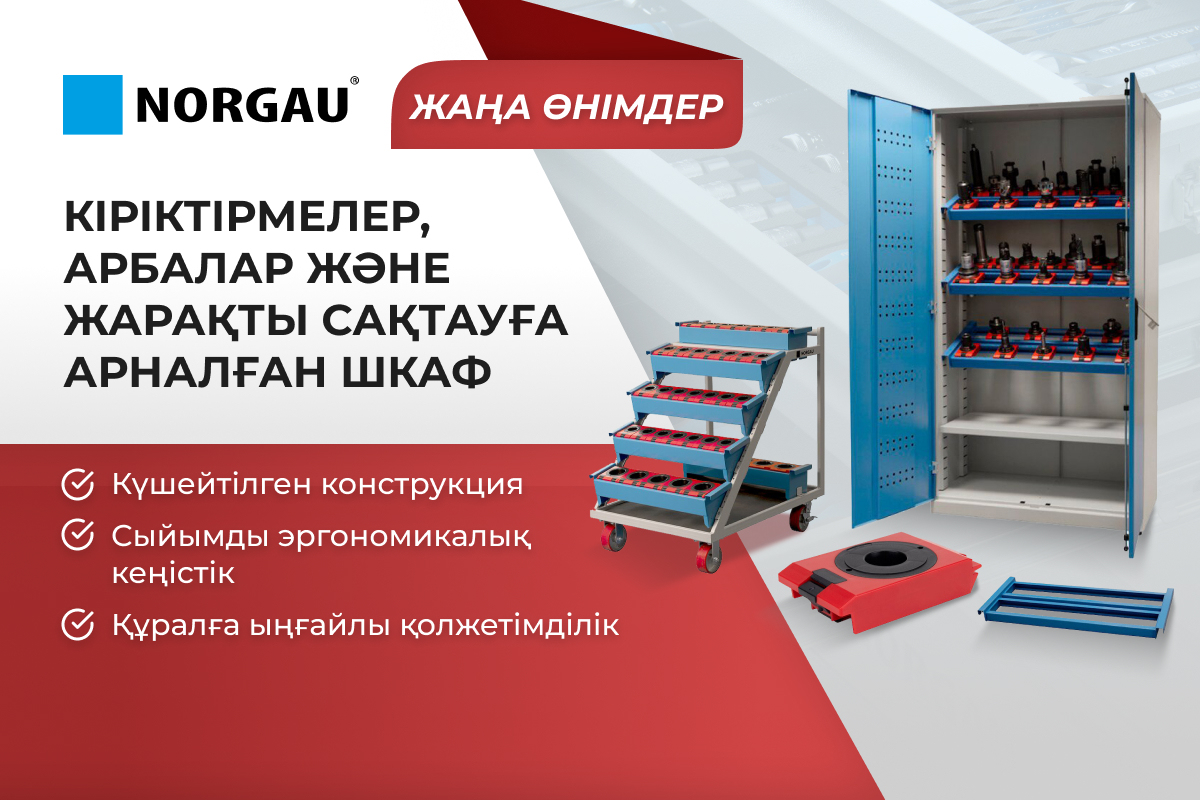 NORGAU®

ЖАҢА ӨНІМДЕР

КІРІКТІРМЕЛЕР, АРБАЛАР ЖӘНЕ ЖАРАҚТЫ САҚТАУҒА АРНАЛҒАН ШКАФ

Күшейтілген конструкция

Сыйымды эргономикалық кеңістік

Құралға ыңғайлы қолжетімділік